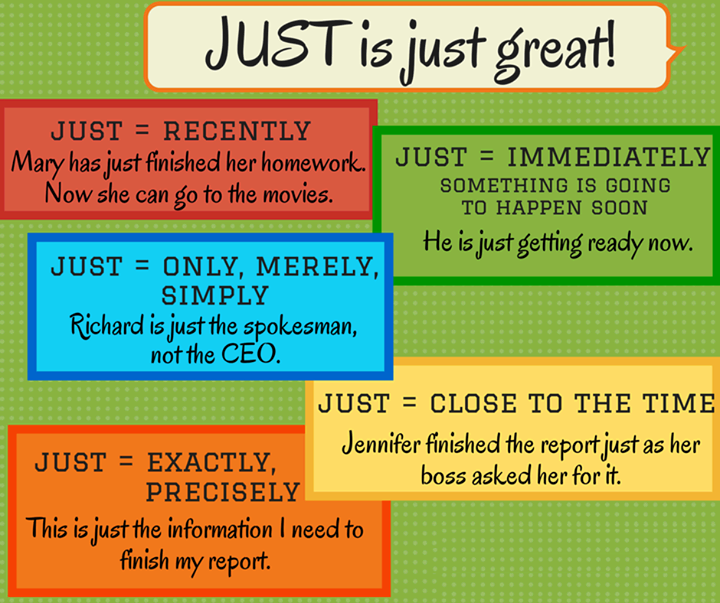 JUST is just great!

JUST = RECENTLY
Mary has just finished her homework. Now she can go to the movies.

JUST = IMMEDIATELY
SOMETHING IS GOING TO HAPPEN SOON
He is just getting ready now.

JUST = ONLY, MERELY, SIMPLY
Richard is just the spokesman, not the CEO.

JUST = CLOSE TO THE TIME
Jennifer finished the report just as her boss asked her for it.

JUST = EXACTLY, PRECISELY
This is just the information I need to finish my report.